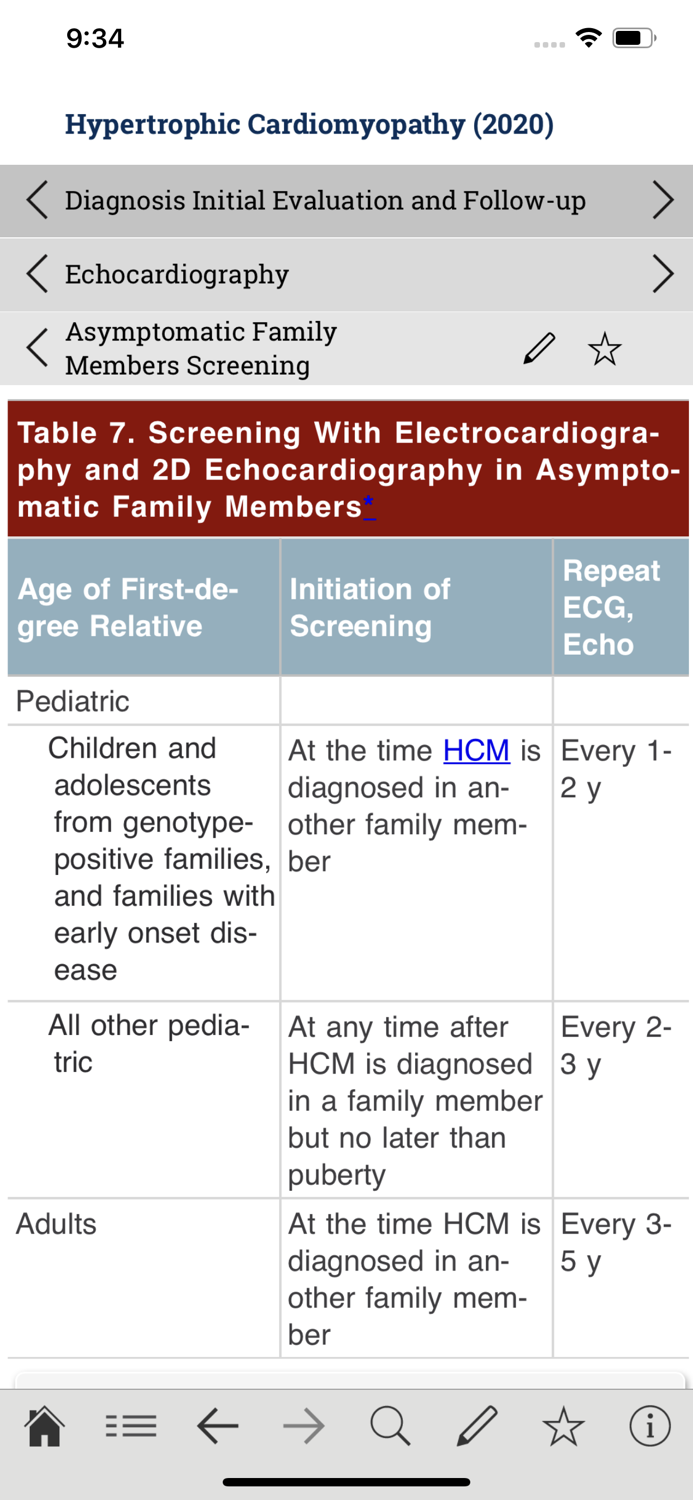 9:34

Hypertrophic Cardiomyopathy (2020)

Diagnosis Initial Evaluation and Follow-up

Echocardiography

Asymptomatic Family Members Screening

Table 7. Screening With Electrocardiography and 2D Echocardiography in Asymptomatic Family Members*

| Age of First-degree Relative | Initiation of Screening | Repeat ECG, Echo |
|---|---|---|
| Pediatric | | |
| Children and adolescents from genotype-positive families, and families with early onset disease | At the time HCM is diagnosed in another family member | Every 1-2 y |
| All other pediatric | At any time after HCM is diagnosed in a family member but no later than puberty | Every 2-3 y |
| Adults | At the time HCM is diagnosed in another family member | Every 3-5 y |